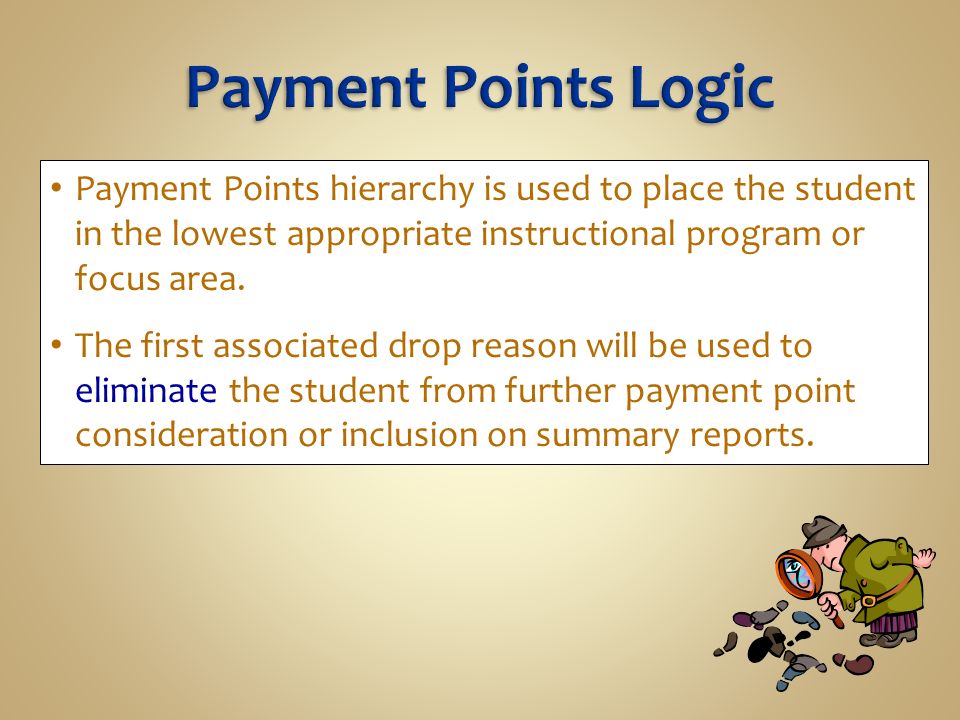 Payment Points Logic

• Payment Points hierarchy is used to place the student in the lowest appropriate instructional program or focus area.

• The first associated drop reason will be used to eliminate the student from further payment point consideration or inclusion on summary reports.